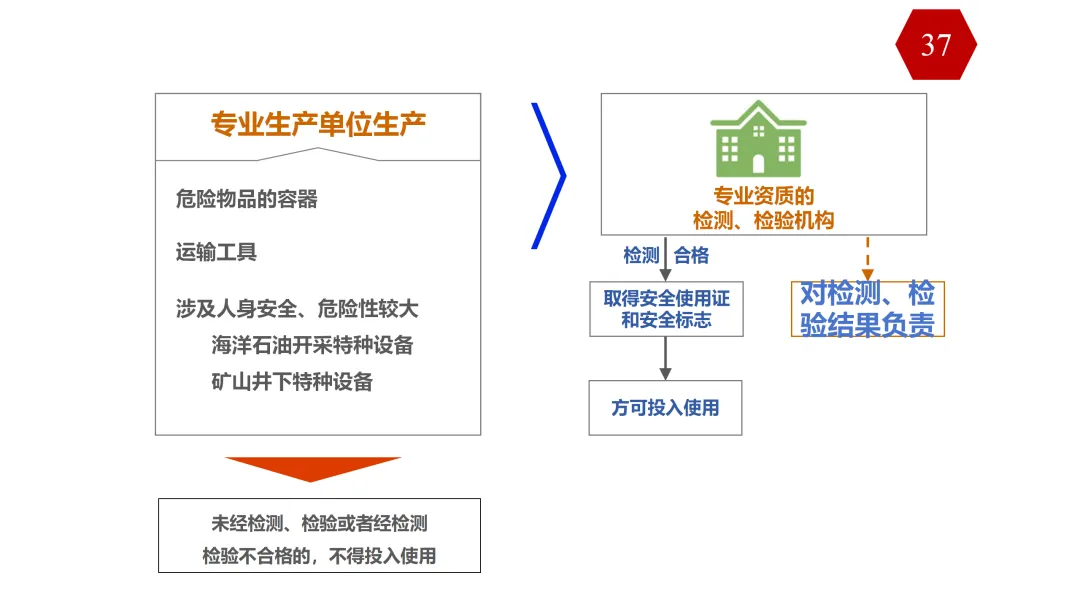 37

专业生产单位生产

危险物品的容器

运输工具

涉及人身安全、危险性较大

海洋石油开采特种设备

矿山井下特种设备

未经检测、检验或者经检测检验不合格的，不得投入使用

专业资质的检测、检验机构

检测 合格

取得安全使用证和安全标志

方可投入使用

对检测、检验结果负责